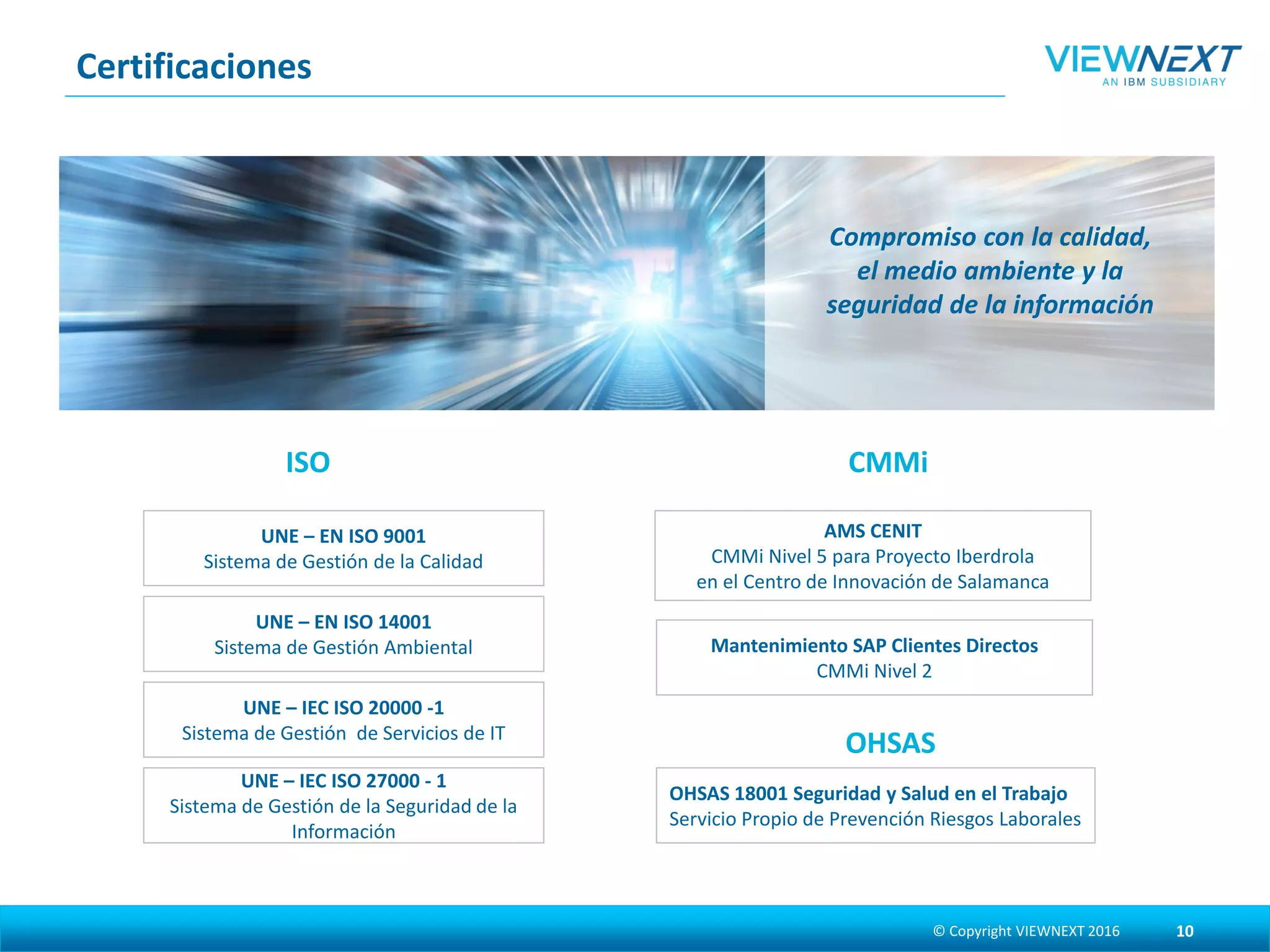 Certificaciones

VIEWNEXT
AN IBM SUBSIDIARY

Compromiso con la calidad, el medio ambiente y la seguridad de la información

ISO

UNE – EN ISO 9001
Sistema de Gestión de la Calidad

UNE – EN ISO 14001
Sistema de Gestión Ambiental

UNE – IEC ISO 20000 -1
Sistema de Gestión de Servicios de IT

UNE – IEC ISO 27000 - 1
Sistema de Gestión de la Seguridad de la Información

CMMi

AMS CENIT
CMMi Nivel 5 para Proyecto Iberdrola en el Centro de Innovación de Salamanca

Mantenimiento SAP Clientes Directos
CMMi Nivel 2

OHSAS

OHSAS 18001 Seguridad y Salud en el Trabajo
Servicio Propio de Prevención Riesgos Laborales

© Copyright VIEWNEXT 2016 10